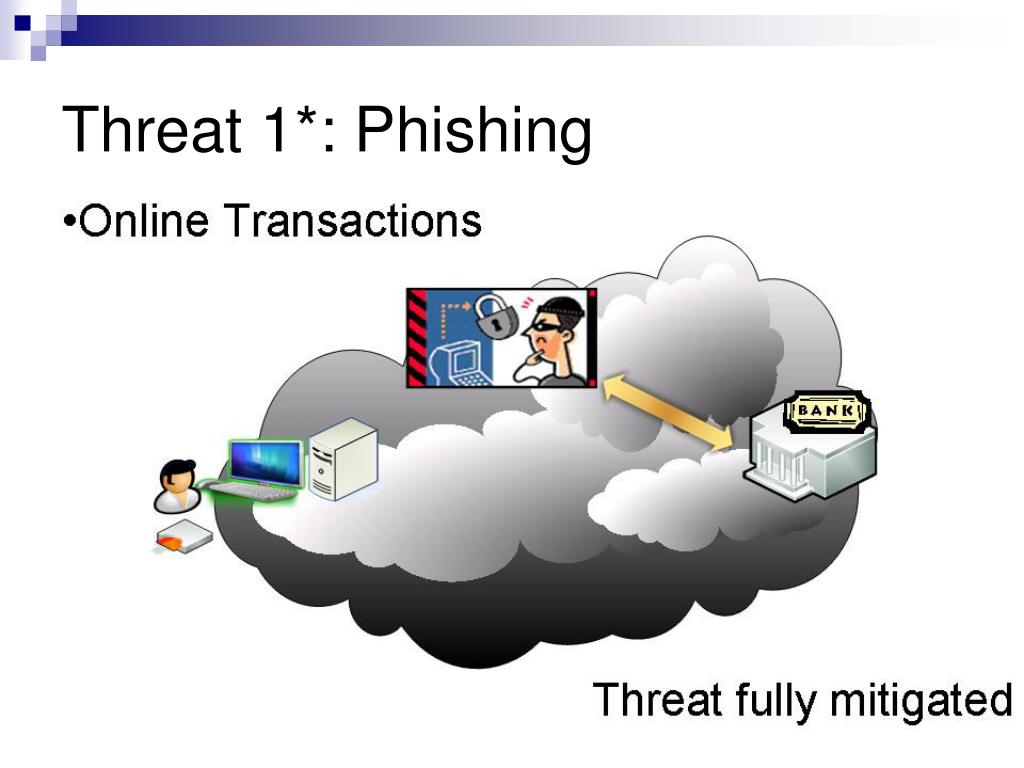 Threat 1*: Phishing

•Online Transactions

BANK

Threat fully mitigated